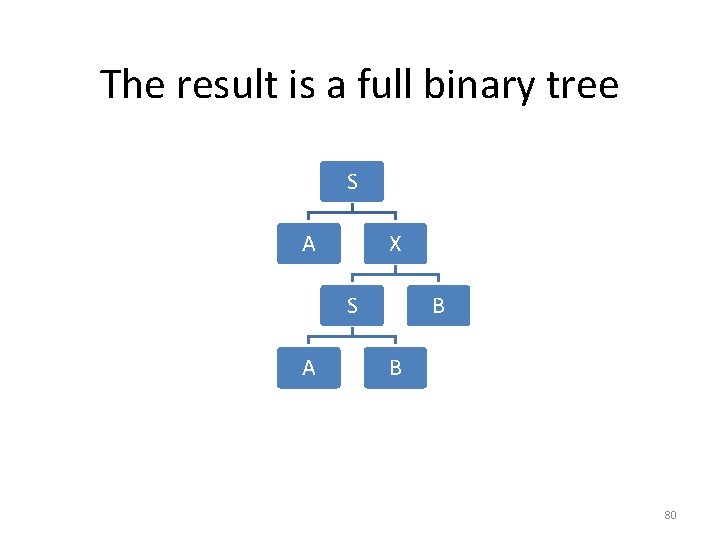 The result is a full binary tree

S

A

X

S

B

A

B

80